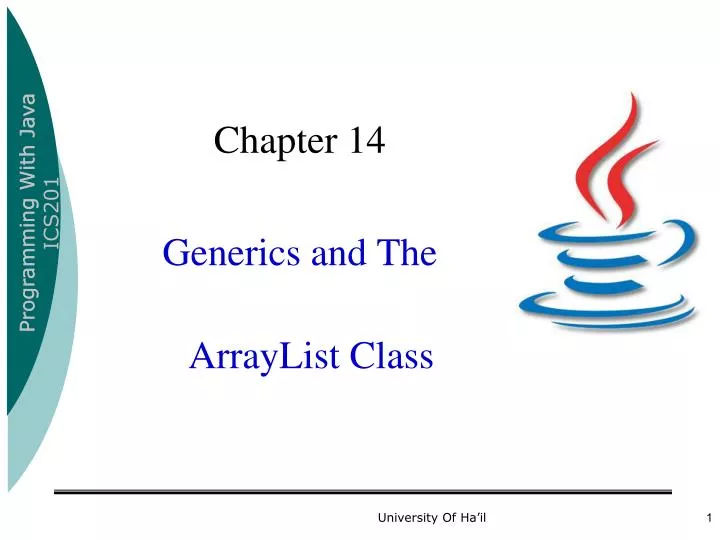 Programming With Java
ICS201

Chapter 14

Generics and The

ArrayList Class

University Of Ha'il

1